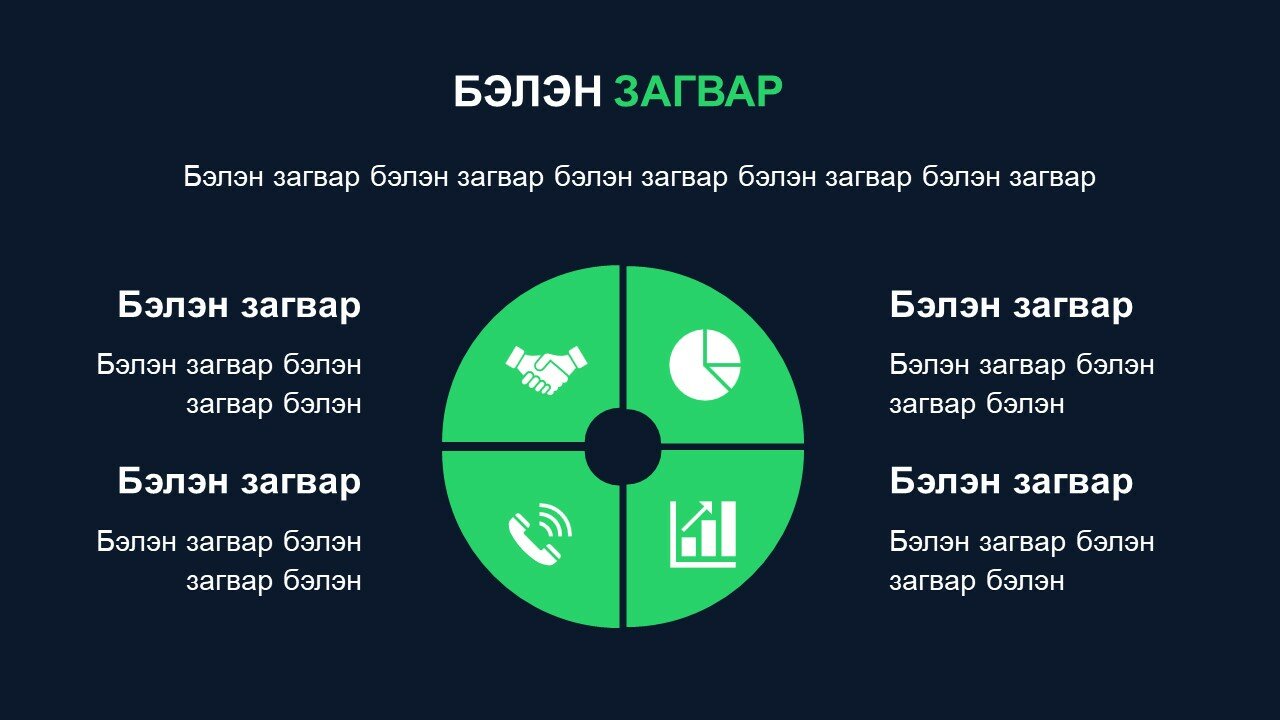 БЭЛЭН ЗАГВАР

Бэлэн загвар бэлэн загвар бэлэн загвар бэлэн загвар бэлэн загвар

Бэлэн загвар

Бэлэн загвар бэлэн загвар бэлэн

Бэлэн загвар

Бэлэн загвар бэлэн загвар бэлэн

Бэлэн загвар

Бэлэн загвар бэлэн загвар бэлэн

Бэлэн загвар

Бэлэн загвар бэлэн загвар бэлэн